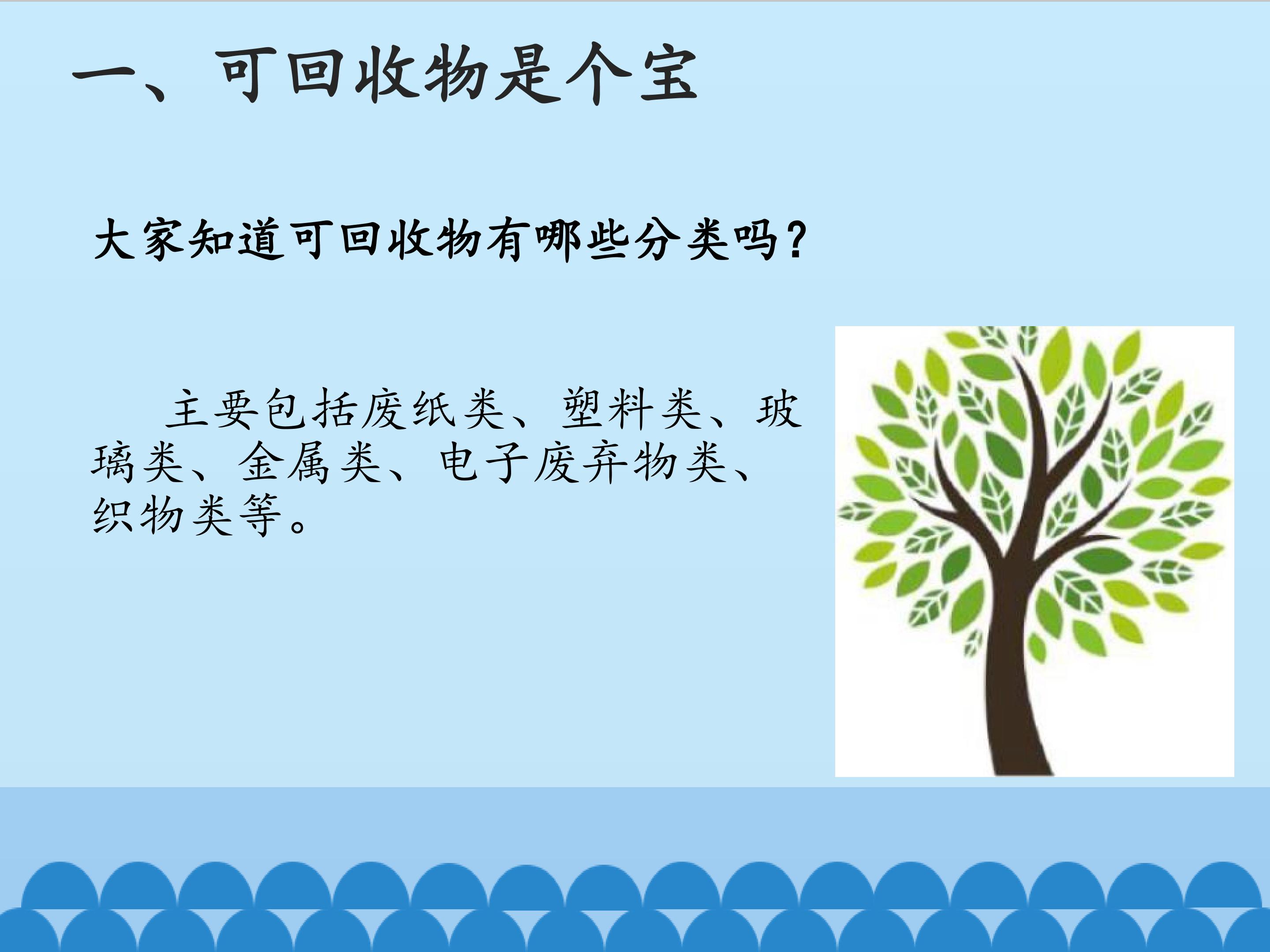 一、可回收物是个宝

大家知道可回收物有哪些分类吗？

主要包括废纸类、塑料类、玻璃类、金属类、电子废弃物类、织物类等。